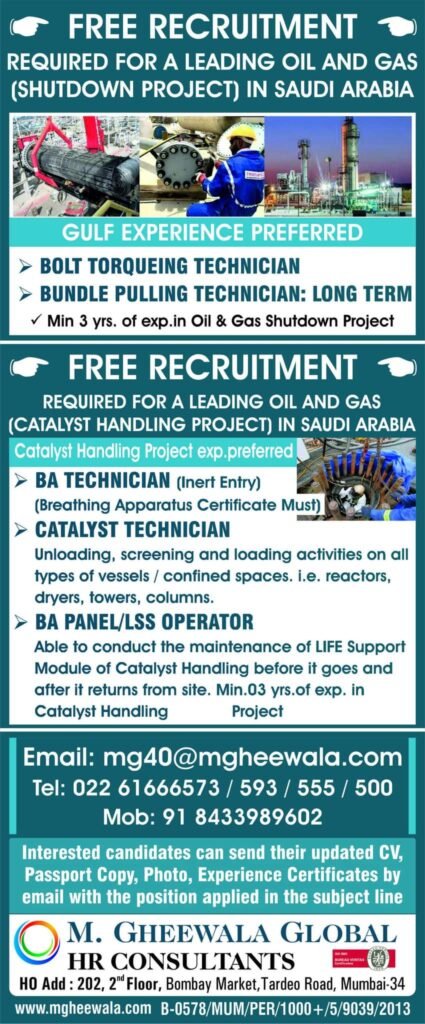 FREE RECRUITMENT

REQUIRED FOR A LEADING OIL AND GAS (SHUTDOWN PROJECT) IN SAUDI ARABIA

GULF EXPERIENCE PREFERRED

➢ BOLT TORQUEING TECHNICIAN

➢ BUNDLE PULLING TECHNICIAN: LONG TERM

✓ Min 3 yrs. of exp.in Oil & Gas Shutdown Project

FREE RECRUITMENT

REQUIRED FOR A LEADING OIL AND GAS (CATALYST HANDLING PROJECT) IN SAUDI ARABIA

Catalyst Handling Project exp.preferred

➢ BA TECHNICIAN (Inert Entry) (Breathing Apparatus Certificate Must)

➢ CATALYST TECHNICIAN

Unloading, screening and loading activities on all types of vessels / confined spaces. i.e. reactors, dryers, towers, columns.

➢ BA PANEL/LSS OPERATOR

Able to conduct the maintenance of LIFE Support Module of Catalyst Handling before it goes and after it returns from site. Min.03 yrs.of exp. in Catalyst Handling Project

Email: mg40@mgheewala.com

Tel: 022 61666573 / 593 / 555 / 500

Mob: 91 8433989602

Interested candidates can send their updated CV, Passport Copy, Photo, Experience Certificates by email with the position applied in the subject line

M. GHEEWALA GLOBAL HR CONSULTANTS

HO Add : 202, 2$^{nd}$ Floor, Bombay Market,Tardeo Road, Mumbai-34

www.mgheewala.com B-0578/MUM/PER/1000+/5/9039/2013